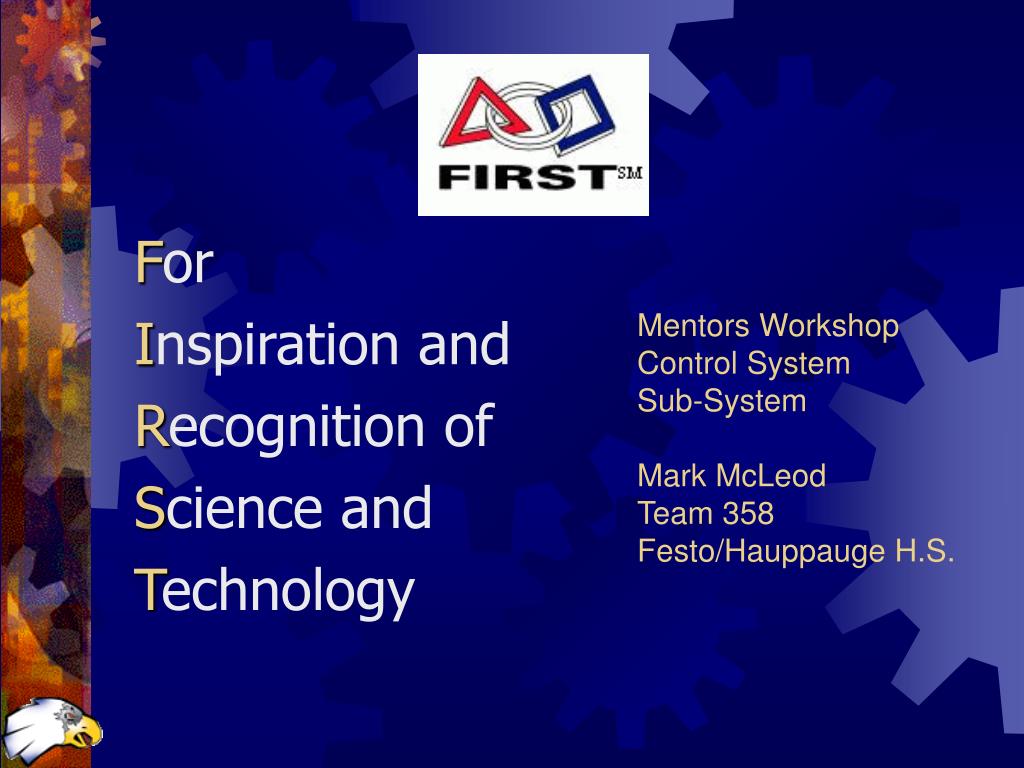 FIRST SM

For
Inspiration and
Recognition of
Science and
Technology

Mentors Workshop
Control System
Sub-System

Mark McLeod
Team 358
Festo/Hauppauge H.S.